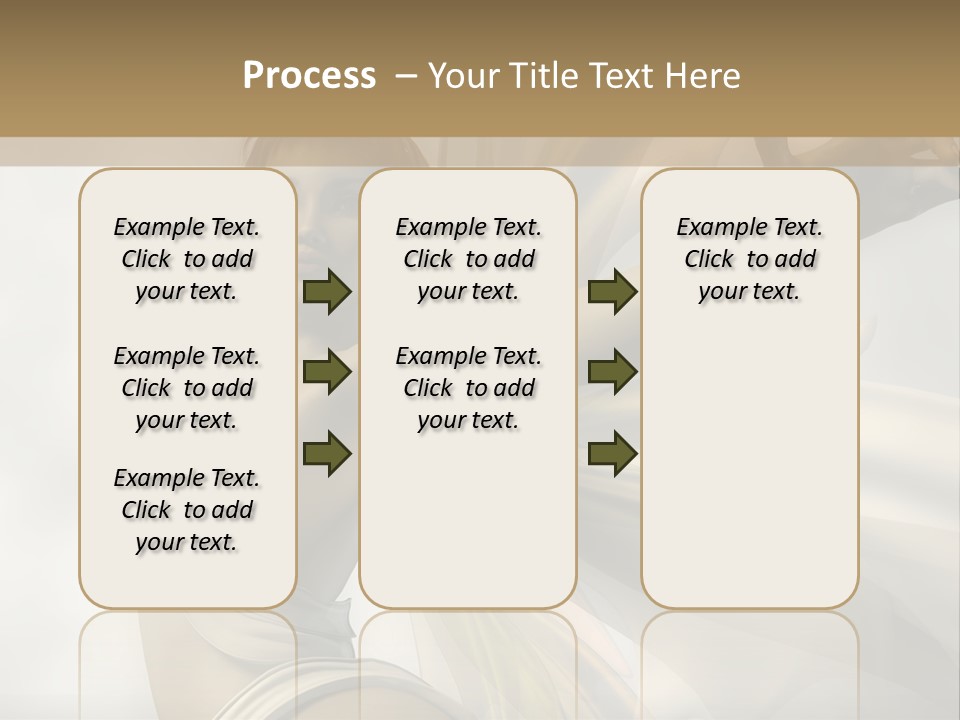 Process – Your Title Text Here

Example Text. Click to add your text.

Example Text. Click to add your text.

Example Text. Click to add your text.

Example Text. Click to add your text.

Example Text. Click to add your text.

Example Text. Click to add your text.